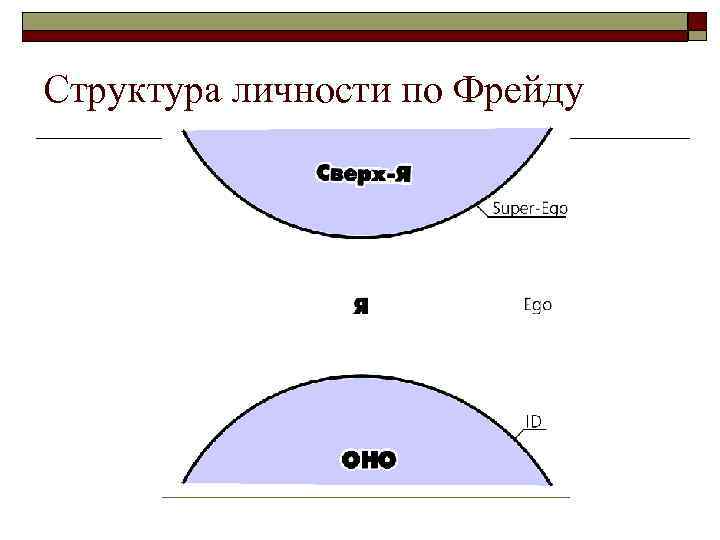 Структура личности по Фрейду

Сверх-Я

Super-Ego

Я

Ego

ID

ОНО